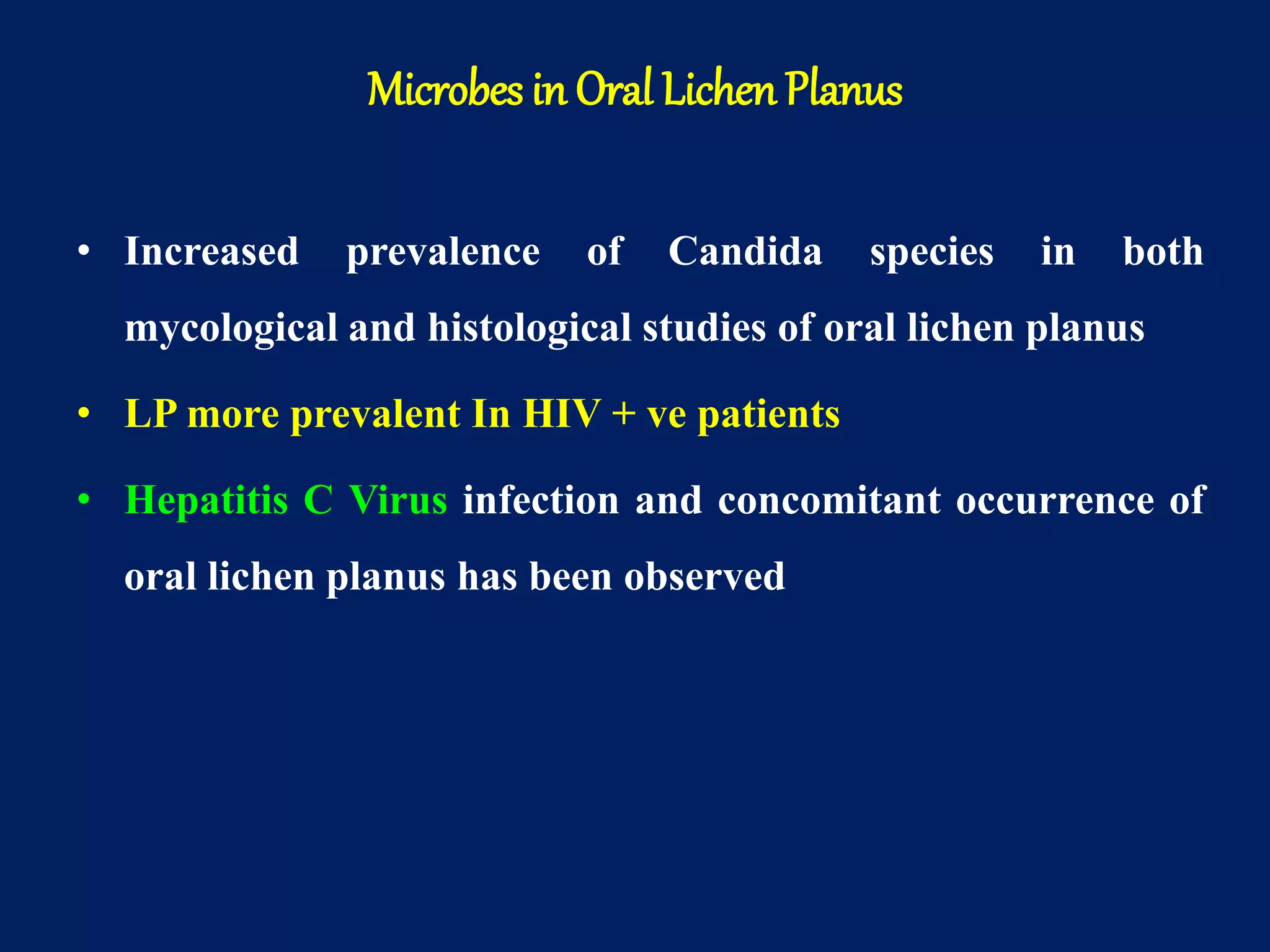 Microbes in Oral Lichen Planus

• Increased prevalence of Candida species in both mycological and histological studies of oral lichen planus

• LP more prevalent In HIV + ve patients

• Hepatitis C Virus infection and concomitant occurrence of oral lichen planus has been observed